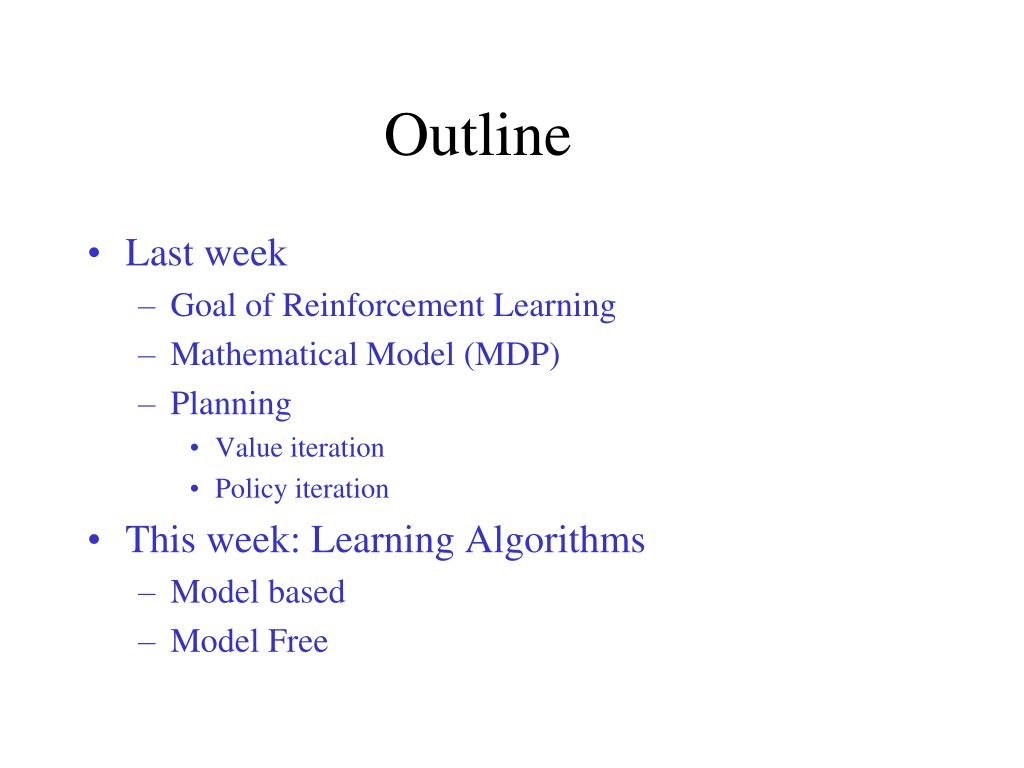 Outline

• Last week
– Goal of Reinforcement Learning
– Mathematical Model (MDP)
– Planning
• Value iteration
• Policy iteration
• This week: Learning Algorithms
– Model based
– Model Free